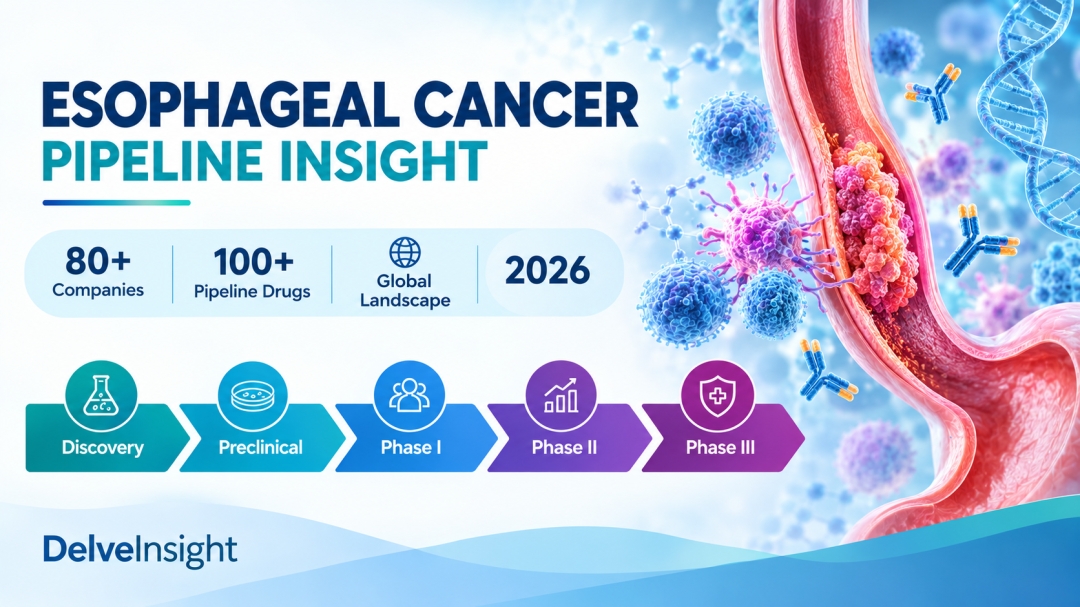 ESOPHAGEAL CANCER
PIPELINE INSIGHT

80+
Companies

100+
Pipeline Drugs

Global
Landscape

2026

Discovery

Preclinical

Phase I

Phase II

Phase III

DelveInsight